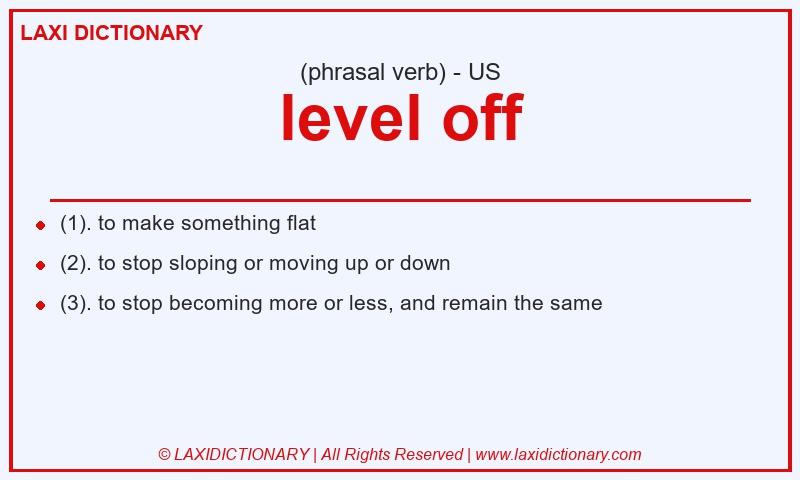 LAXI DICTIONARY

(phrasal verb) - US

level off

- (1). to make something flat
- (2). to stop sloping or moving up or down
- (3). to stop becoming more or less, and remain the same

© LAXIDICTIONARY | All Rights Reserved | www.laxidictionary.com